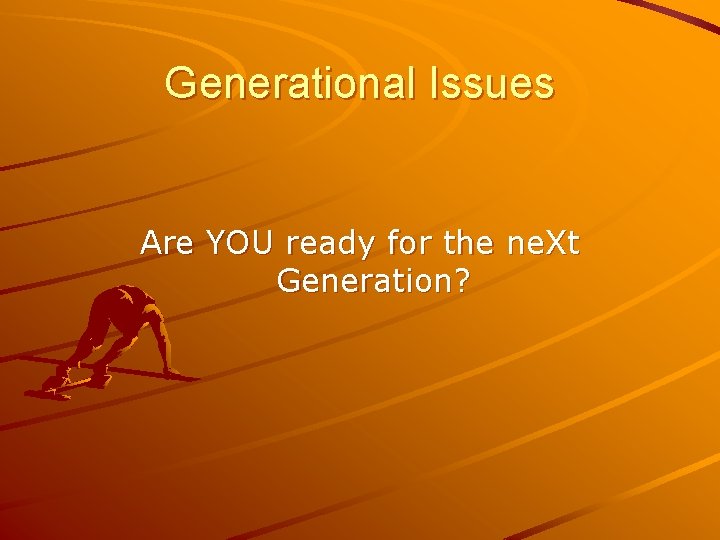 Generational Issues

Are YOU ready for the neXt Generation?